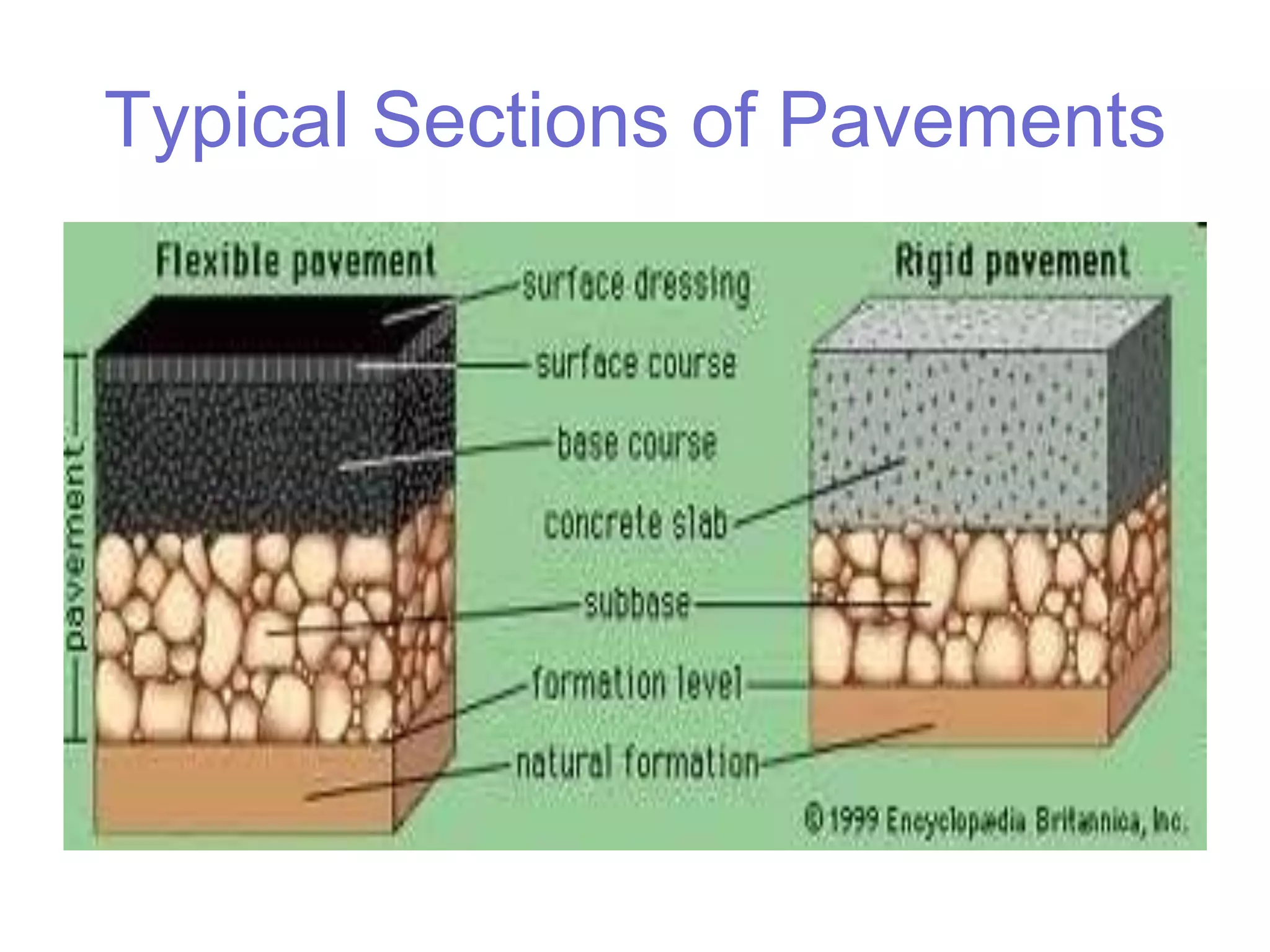 Typical Sections of Pavements

Flexible pavement

Rigid pavement

pavement

surface dressing

surface course

base course

concrete slab

subbase

formation level

natural formation

© 1999 Encyclopædia Britannica, Inc.